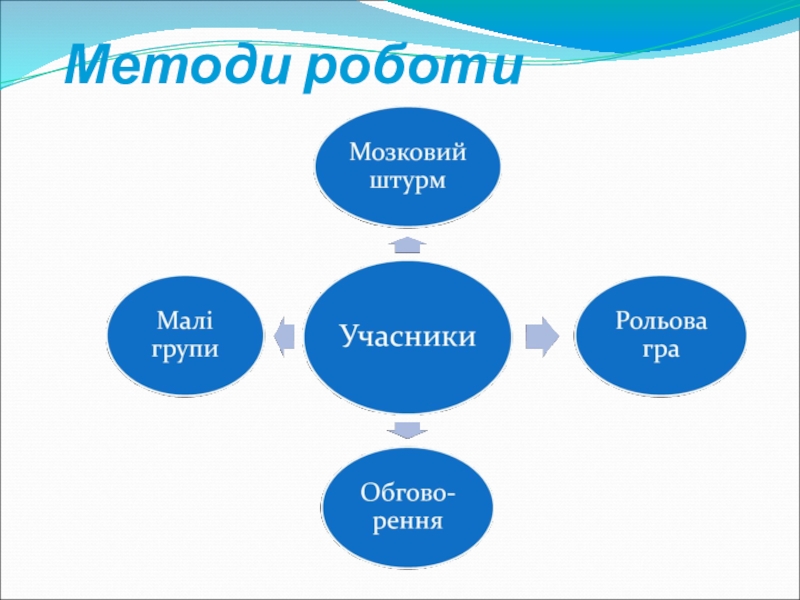 Методи роботи

Мозковий штурм

Малі групи

Учасники

Рольова гра

Обговорення